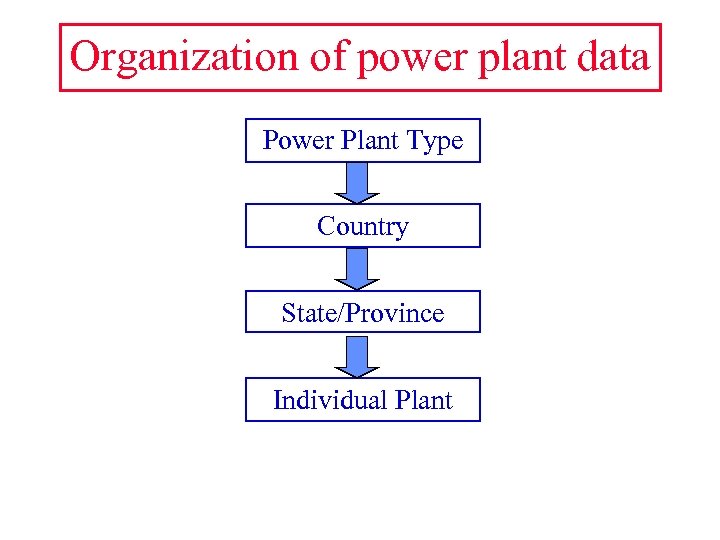 Organization of power plant data

Power Plant Type

Country

State/Province

Individual Plant